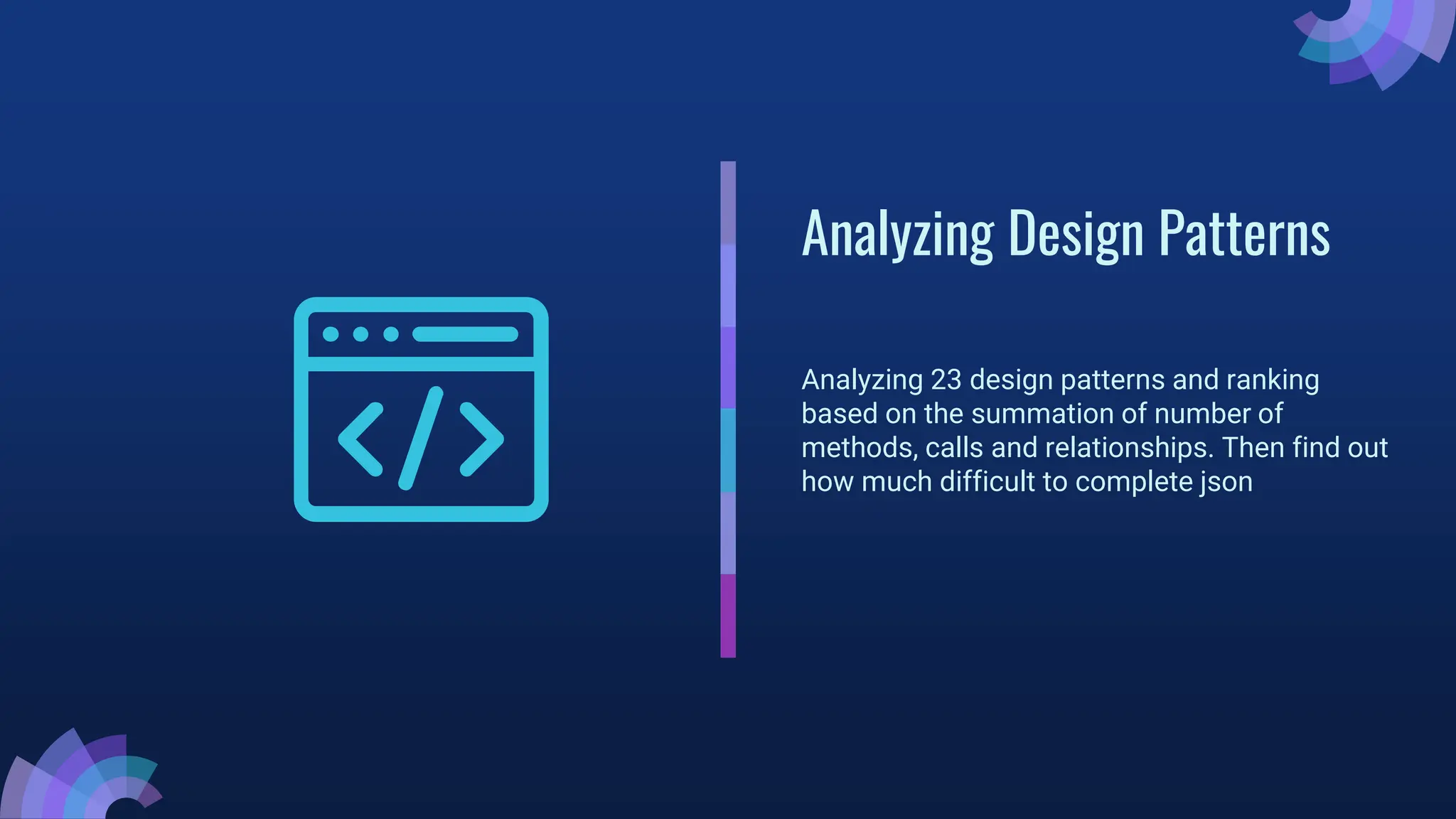 Analyzing Design Patterns

Analyzing 23 design patterns and ranking based on the summation of number of methods, calls and relationships. Then find out how much difficult to complete json